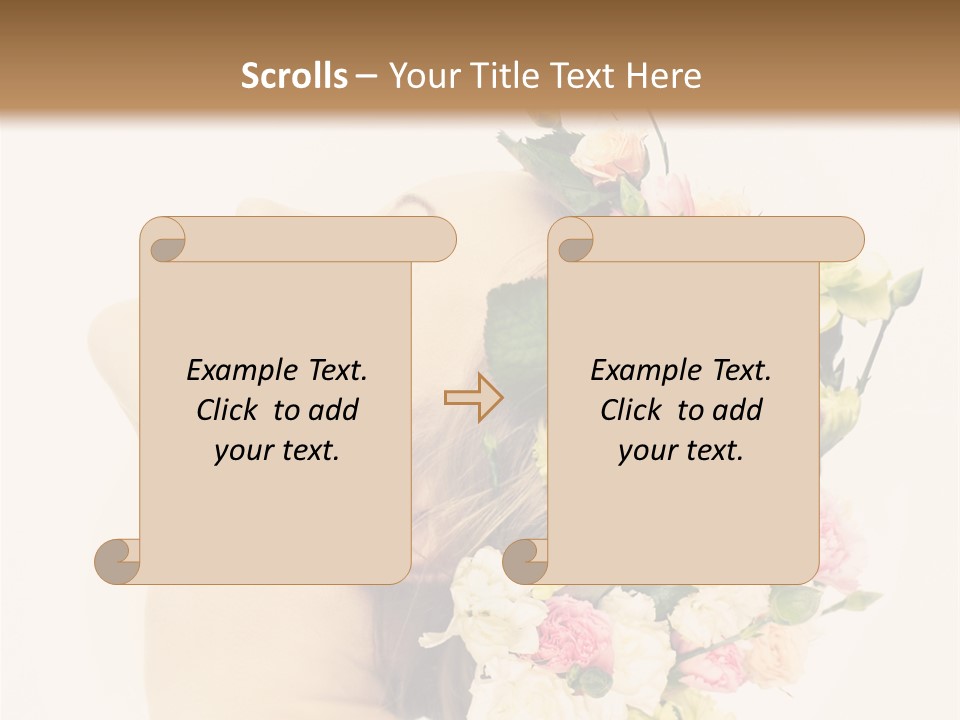 Scrolls – Your Title Text Here

Example Text. Click to add your text.

Example Text. Click to add your text.